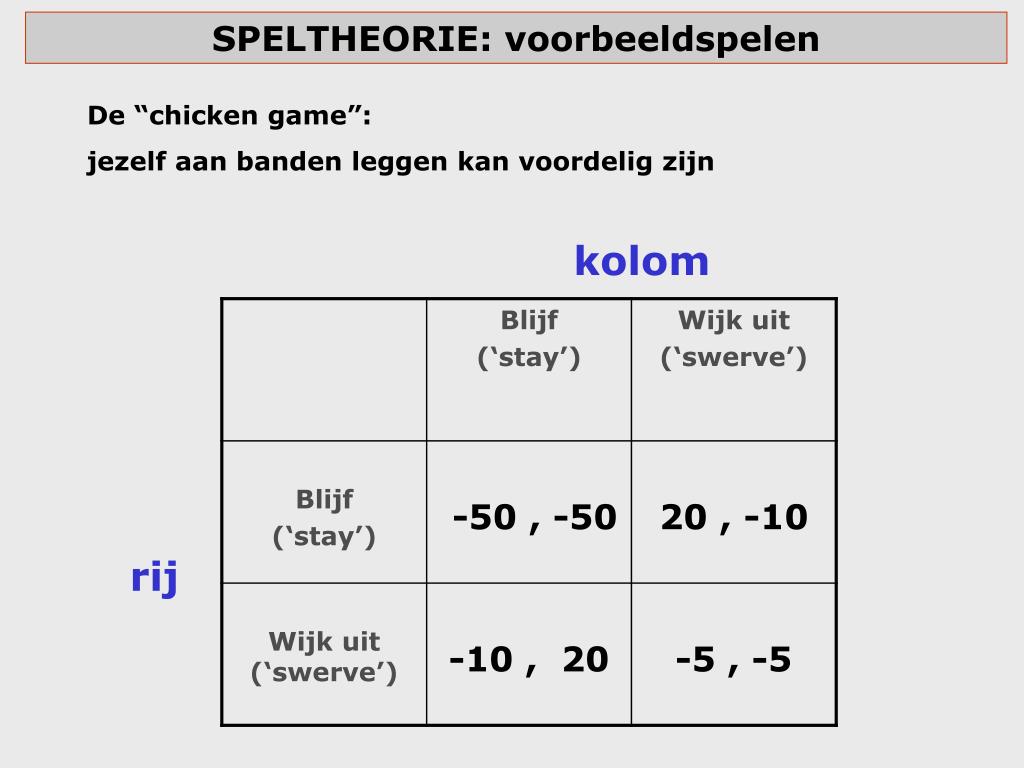 SPELTHEORIE: voorbeeldspelen

De “chicken game”:

jezelf aan banden leggen kan voordelig zijn

kolom

rij

| | Blijf (‘stay’) | Wijk uit (‘swerve’) |
|---|---|---|
| Blijf (‘stay’) | -50 , -50 | 20 , -10 |
| Wijk uit (‘swerve’) | -10 , 20 | -5 , -5 |